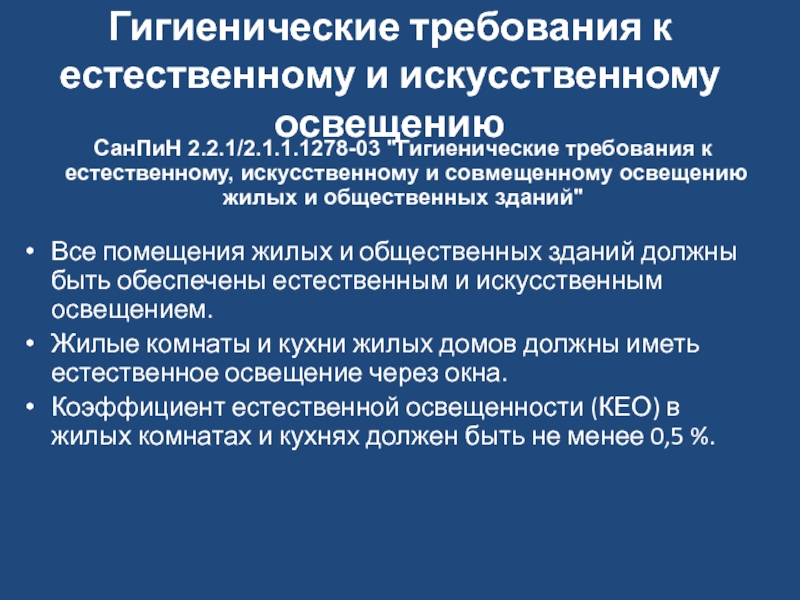 Гигиенические требования к естественному и искусственному освещению

СанПиН 2.2.1/2.1.1.1278-03 "Гигиенические требования к естественному, искусственному и совмещенному освещению жилых и общественных зданий"

• Все помещения жилых и общественных зданий должны быть обеспечены естественным и искусственным освещением.
• Жилые комнаты и кухни жилых домов должны иметь естественное освещение через окна.
• Коэффициент естественной освещенности (КЕО) в жилых комнатах и кухнях должен быть не менее 0,5 %.